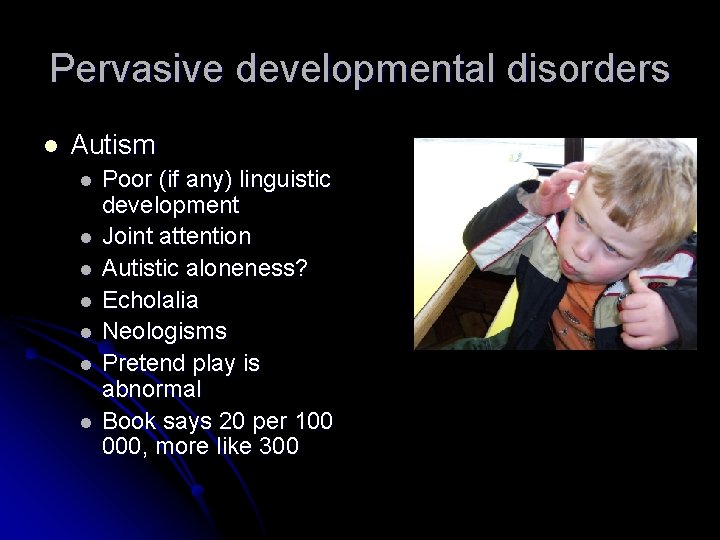 Pervasive developmental disorders

- Autism
  - Poor (if any) linguistic development
  - Joint attention
  - Autistic aloneness?
  - Echolalia
  - Neologisms
  - Pretend play is abnormal
  - Book says 20 per 100 000, more like 300